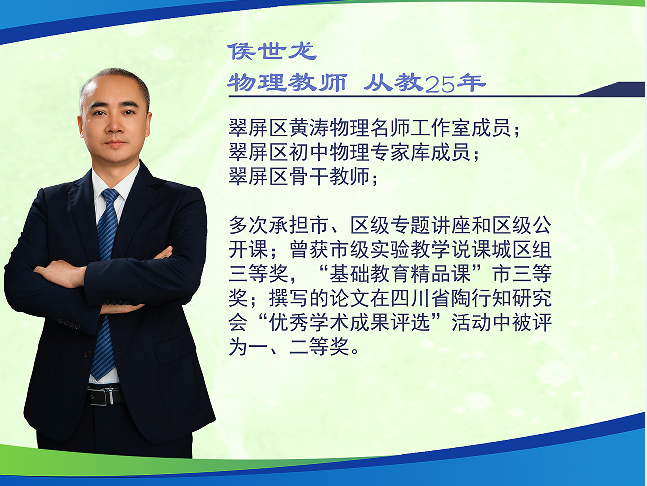 侯世龙
物理教师 从教25年

翠屏区黄涛物理名师工作室成员；
翠屏区初中物理专家库成员；
翠屏区骨干教师；

多次承担市、区级专题讲座和区级公开课；曾获市级实验教学说课城区组三等奖，“基础教育精品课”市三等奖；撰写的论文在四川省陶行知研究会“优秀学术成果评选”活动中被评为一、二等奖。